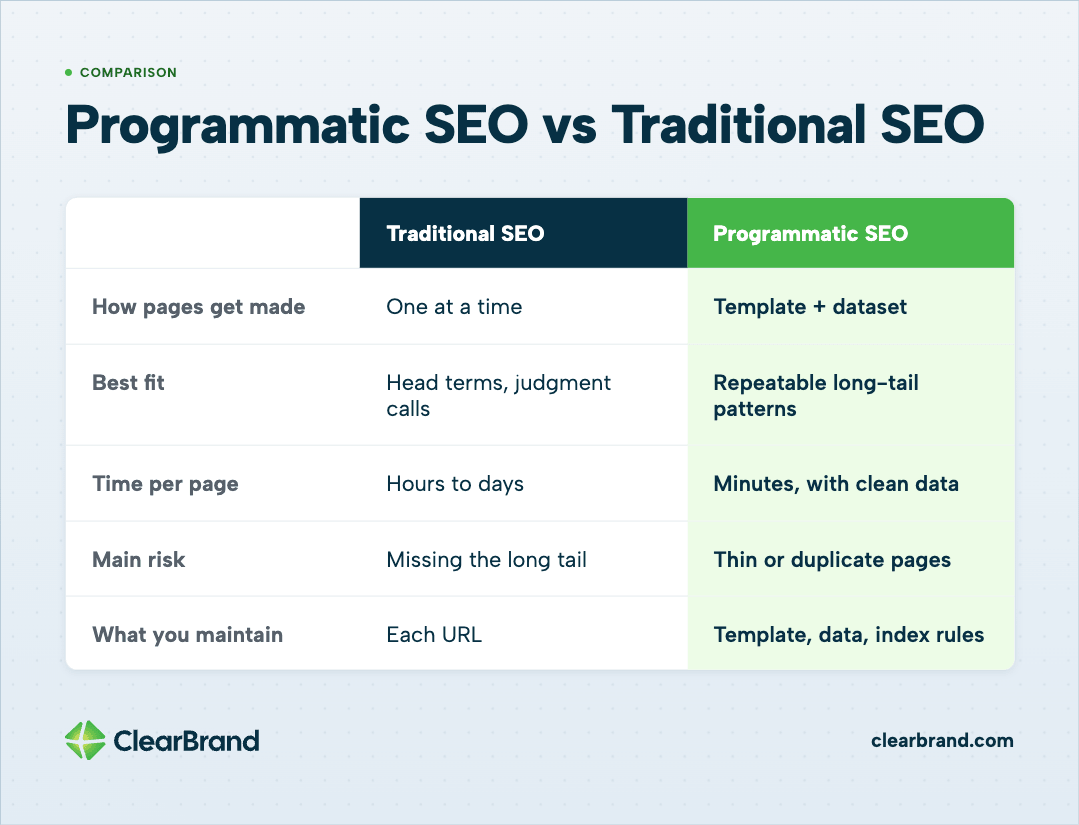 COMPARISON

Programmatic SEO vs Traditional SEO

| | Traditional SEO | Programmatic SEO |
|---|---|---|
| How pages get made | One at a time | Template + dataset |
| Best fit | Head terms, judgment calls | Repeatable long-tail patterns |
| Time per page | Hours to days | Minutes, with clean data |
| Main risk | Missing the long tail | Thin or duplicate pages |
| What you maintain | Each URL | Template, data, index rules |

ClearBrand

clearbrand.com